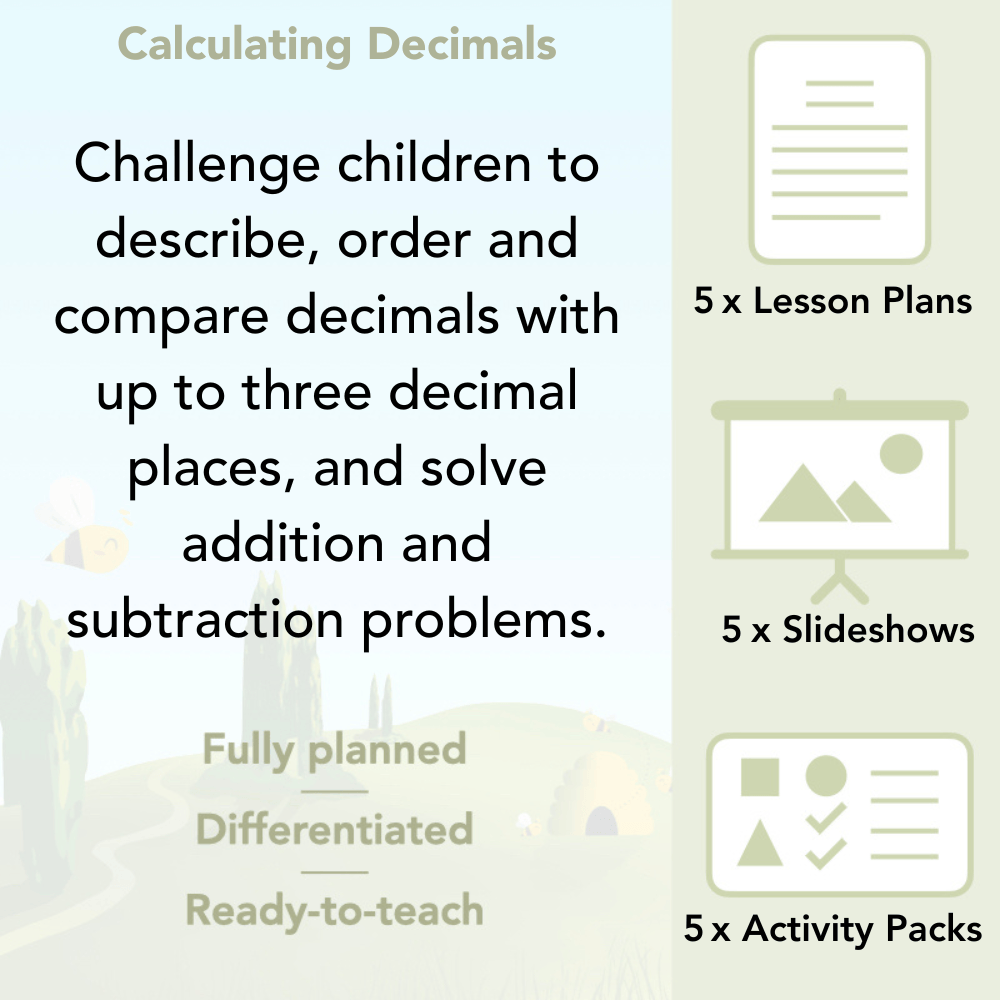 Calculating Decimals

Challenge children to describe, order and compare decimals with up to three decimal places, and solve addition and subtraction problems.

Fully planned
Differentiated
Ready-to-teach

5 x Lesson Plans

5 x Slideshows

5 x Activity Packs